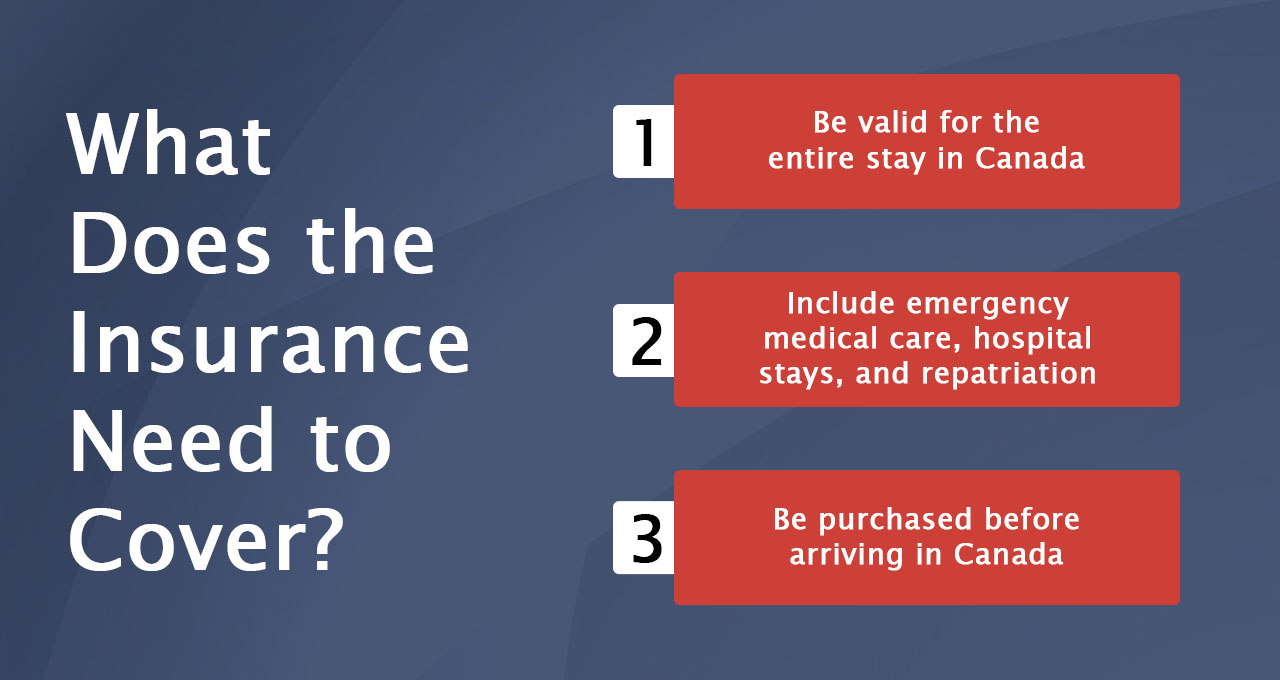 What Does the Insurance Need to Cover?

1

Be valid for the entire stay in Canada

2

Include emergency medical care, hospital stays, and repatriation

3

Be purchased before arriving in Canada